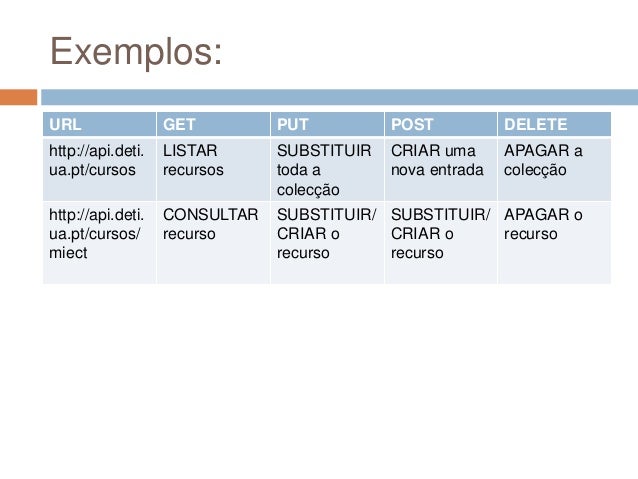 Exemplos:

| URL | GET | PUT | POST | DELETE |
|---|---|---|---|---|
| http://api.deti.ua.pt/cursos | LISTAR recursos | SUBSTITUIR toda a colecção | CRIAR uma nova entrada | APAGAR a colecção |
| http://api.deti.ua.pt/cursos/miect | CONSULTAR recurso | SUBSTITUIR/ CRIAR o recurso | SUBSTITUIR/ CRIAR o recurso | APAGAR o recurso |